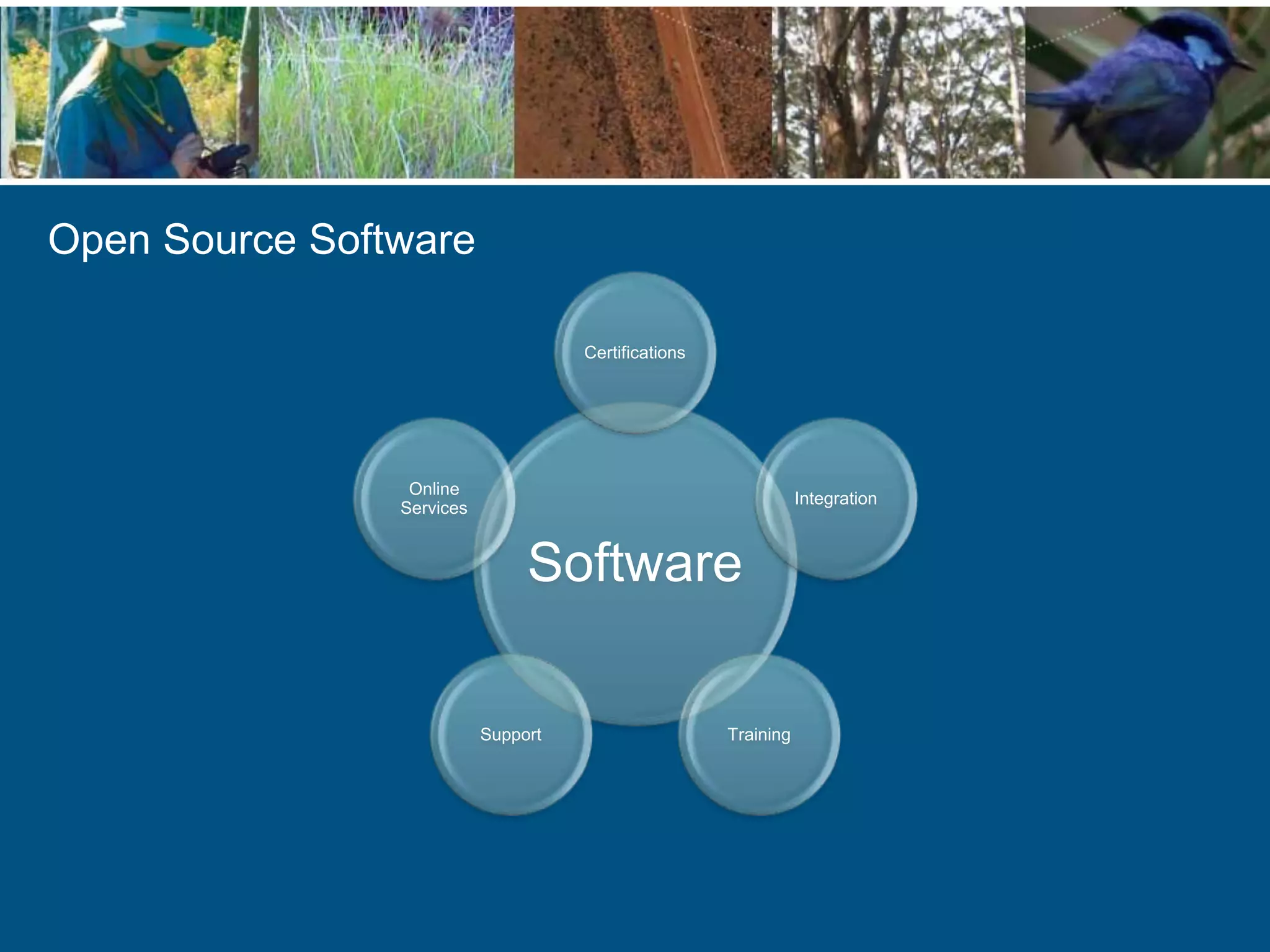 Open Source Software

Certifications

Online Services

Integration

Software

Support

Training